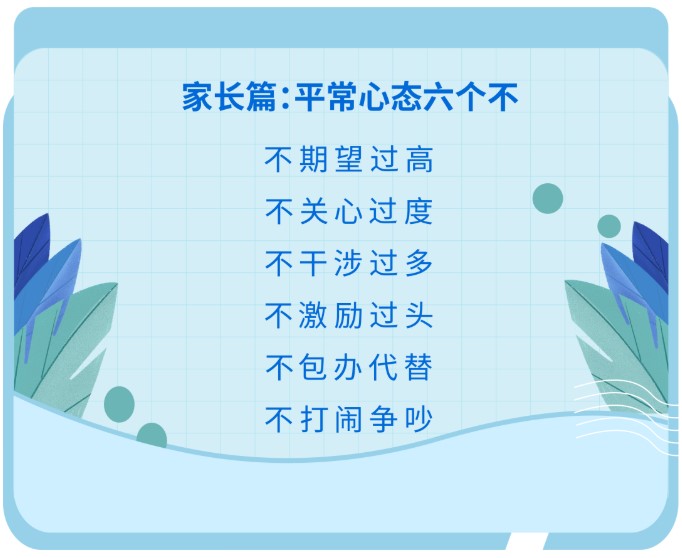 家长篇：平常心态六个不

不期望过高
不关心过度
不干涉过多
不激励过头
不包办代替
不打闹争吵